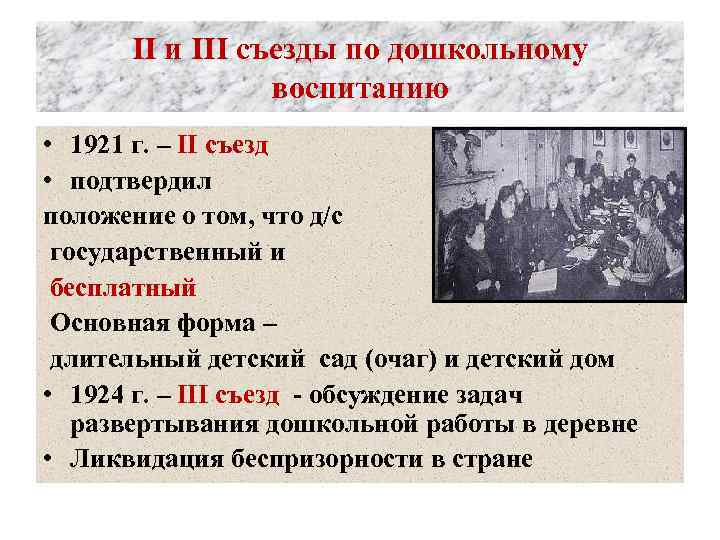 II и III съезды по дошкольному воспитанию

• 1921 г. – II съезд
• подтвердил
положение о том, что д/с
государственный и
бесплатный
Основная форма –
длительный детский сад (очаг) и детский дом
• 1924 г. – III съезд - обсуждение задач развертывания дошкольной работы в деревне
• Ликвидация беспризорности в стране